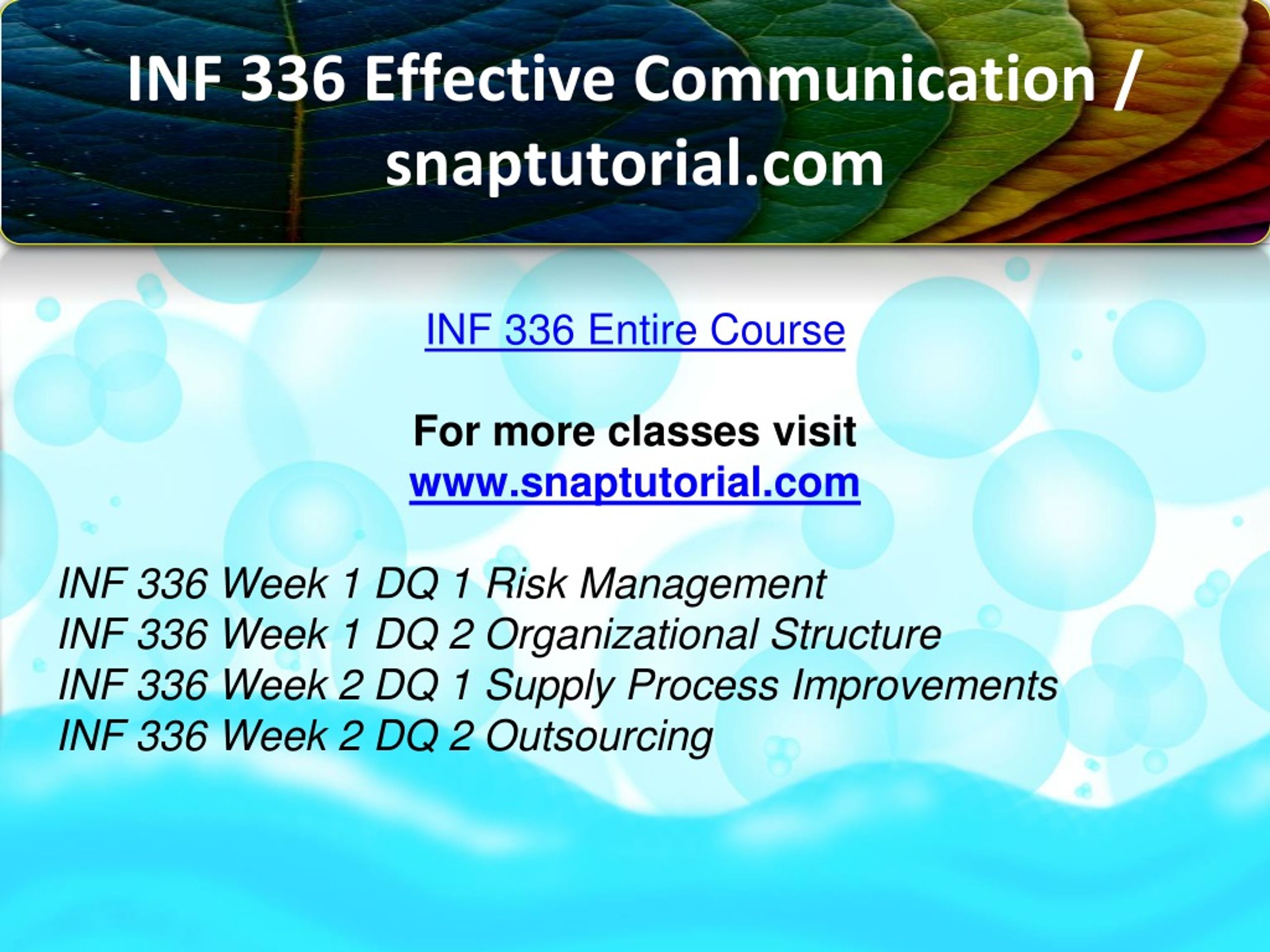 INF 336 Effective Communication / snaptutorial.com

INF 336 Entire Course

For more classes visit
www.snaptutorial.com

INF 336 Week 1 DQ 1 Risk Management
INF 336 Week 1 DQ 2 Organizational Structure
INF 336 Week 2 DQ 1 Supply Process Improvements
INF 336 Week 2 DQ 2 Outsourcing